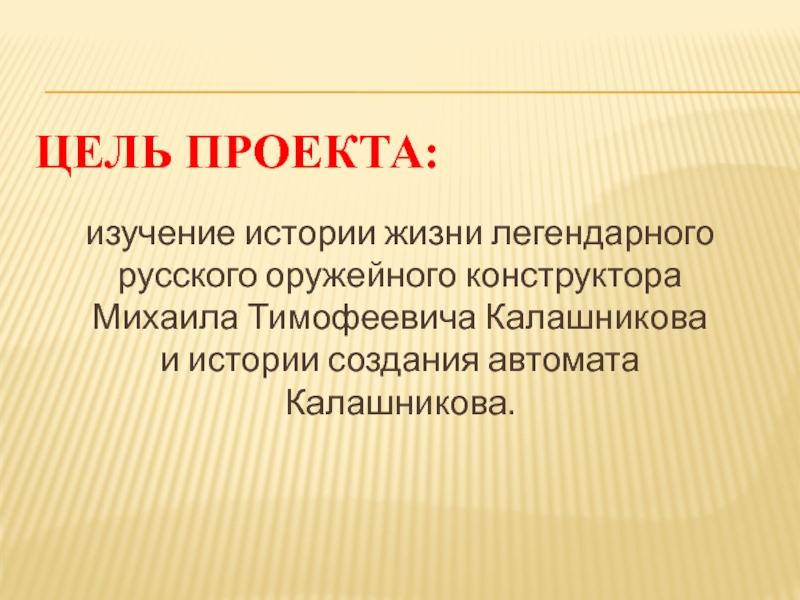 ЦЕЛЬ ПРОЕКТА:

изучение истории жизни легендарного русского оружейного конструктора Михаила Тимофеевича Калашникова и истории создания автомата Калашникова.